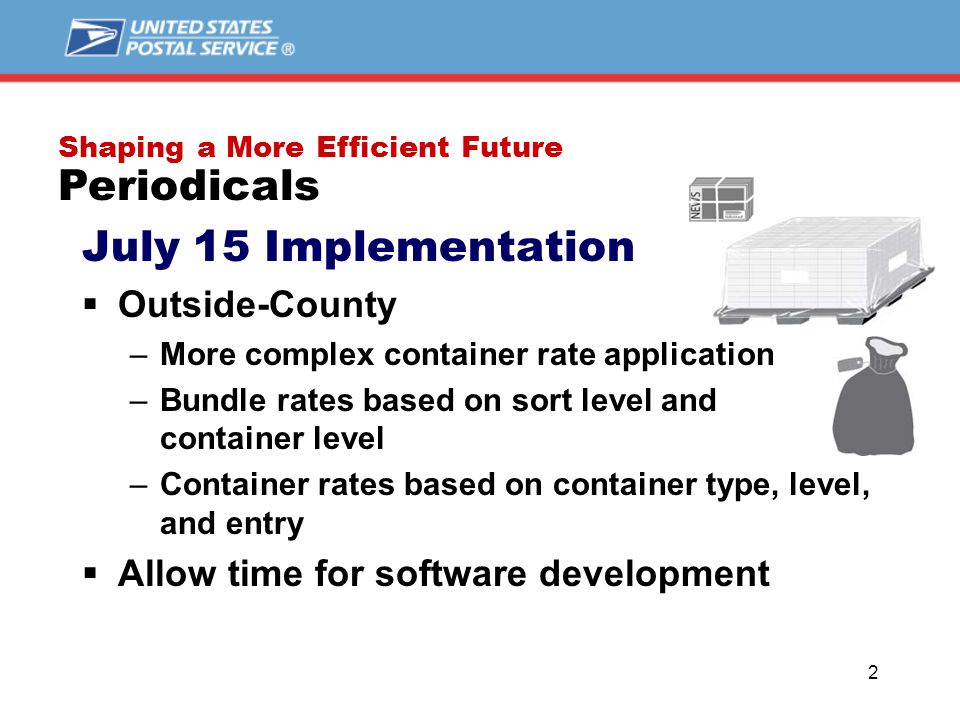 UNITED STATES POSTAL SERVICE ®

Shaping a More Efficient Future
Periodicals

NEWS

July 15 Implementation

▪ Outside-County
– More complex container rate application
– Bundle rates based on sort level and container level
– Container rates based on container type, level, and entry

▪ Allow time for software development

2